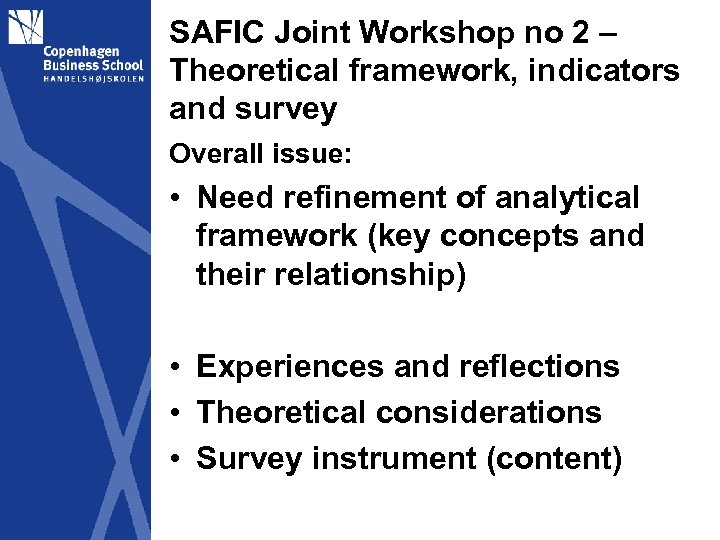 Copenhagen Business School
HANDELSHØJSKOLEN

SAFIC Joint Workshop no 2 – Theoretical framework, indicators and survey

Overall issue:

• Need refinement of analytical framework (key concepts and their relationship)

• Experiences and reflections
• Theoretical considerations
• Survey instrument (content)